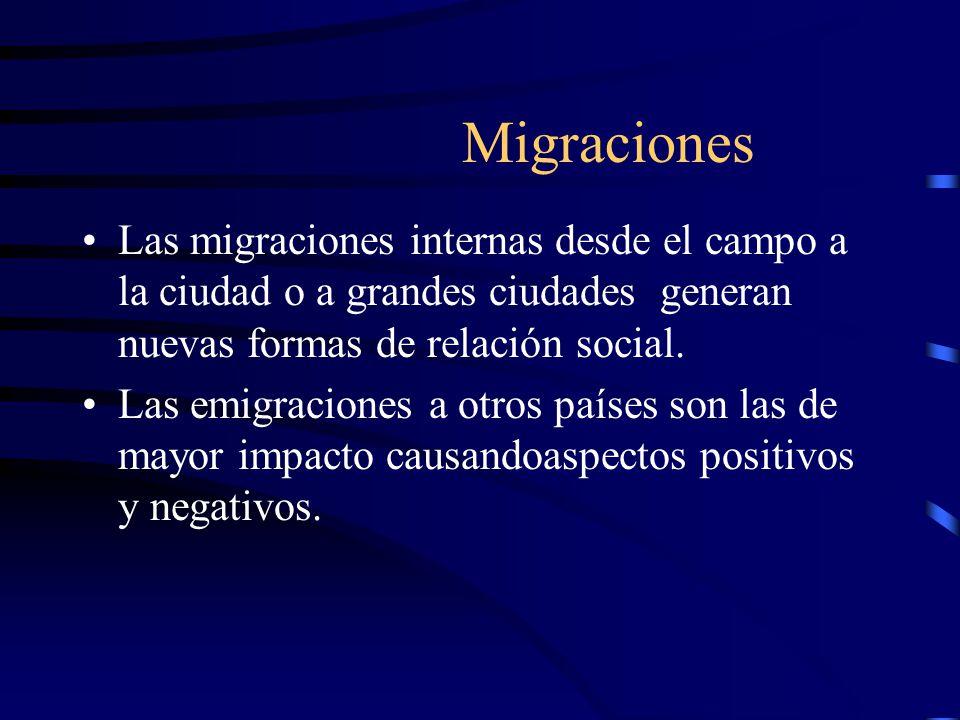 Migraciones

• Las migraciones internas desde el campo a la ciudad o a grandes ciudades generan nuevas formas de relación social.
• Las emigraciones a otros países son las de mayor impacto causandoaspectos positivos y negativos.